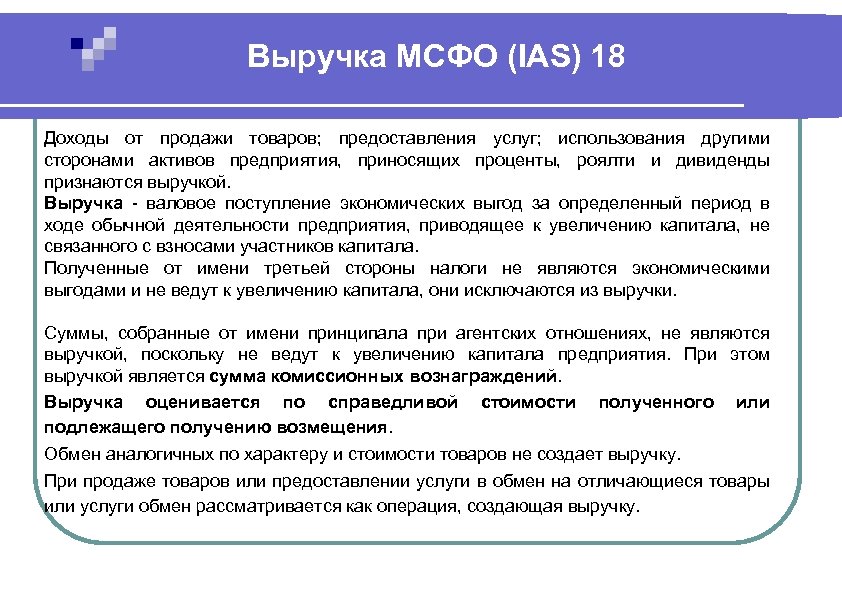 Выручка МСФО (IAS) 18

Доходы от продажи товаров; предоставления услуг; использования другими сторонами активов предприятия, приносящих проценты, роялти и дивиденды признаются выручкой.
Выручка - валовое поступление экономических выгод за определенный период в ходе обычной деятельности предприятия, приводящее к увеличению капитала, не связанного с взносами участников капитала.
Полученные от имени третьей стороны налоги не являются экономическими выгодами и не ведут к увеличению капитала, они исключаются из выручки.

Суммы, собранные от имени принципала при агентских отношениях, не являются выручкой, поскольку не ведут к увеличению капитала предприятия. При этом выручкой является сумма комиссионных вознаграждений.

Выручка оценивается по справедливой стоимости полученного или подлежащего получению возмещения.

Обмен аналогичных по характеру и стоимости товаров не создает выручку.

При продаже товаров или предоставлении услуги в обмен на отличающиеся товары или услуги обмен рассматривается как операция, создающая выручку.